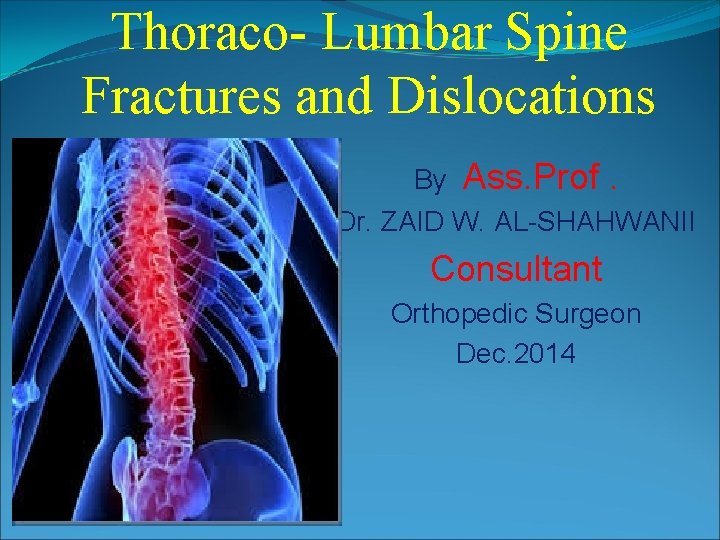 Thoraco- Lumbar Spine Fractures and Dislocations

By Ass.Prof .

Dr. ZAID W. AL-SHAHWANII

Consultant

Orthopedic Surgeon

Dec.2014